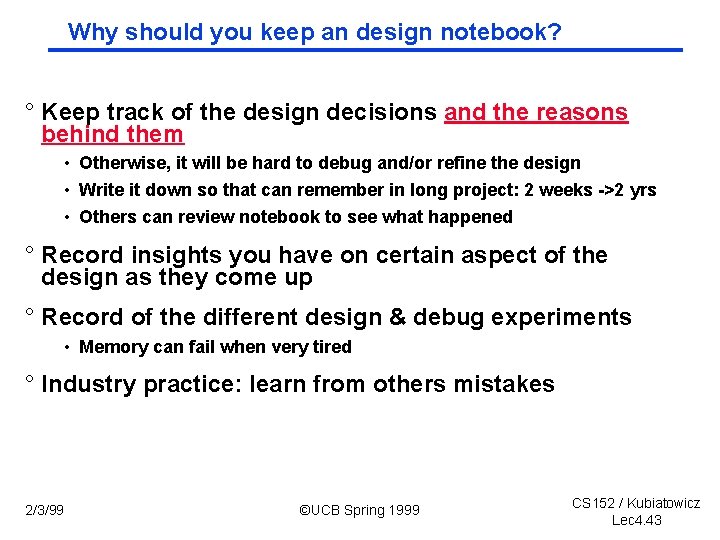 Why should you keep an design notebook?

° Keep track of the design decisions and the reasons behind them

• Otherwise, it will be hard to debug and/or refine the design
• Write it down so that can remember in long project: 2 weeks ->2 yrs
• Others can review notebook to see what happened

° Record insights you have on certain aspect of the design as they come up

° Record of the different design & debug experiments

• Memory can fail when very tired

° Industry practice: learn from others mistakes

2/3/99

©UCB Spring 1999

CS152 / Kubiatowicz
Lec4.43